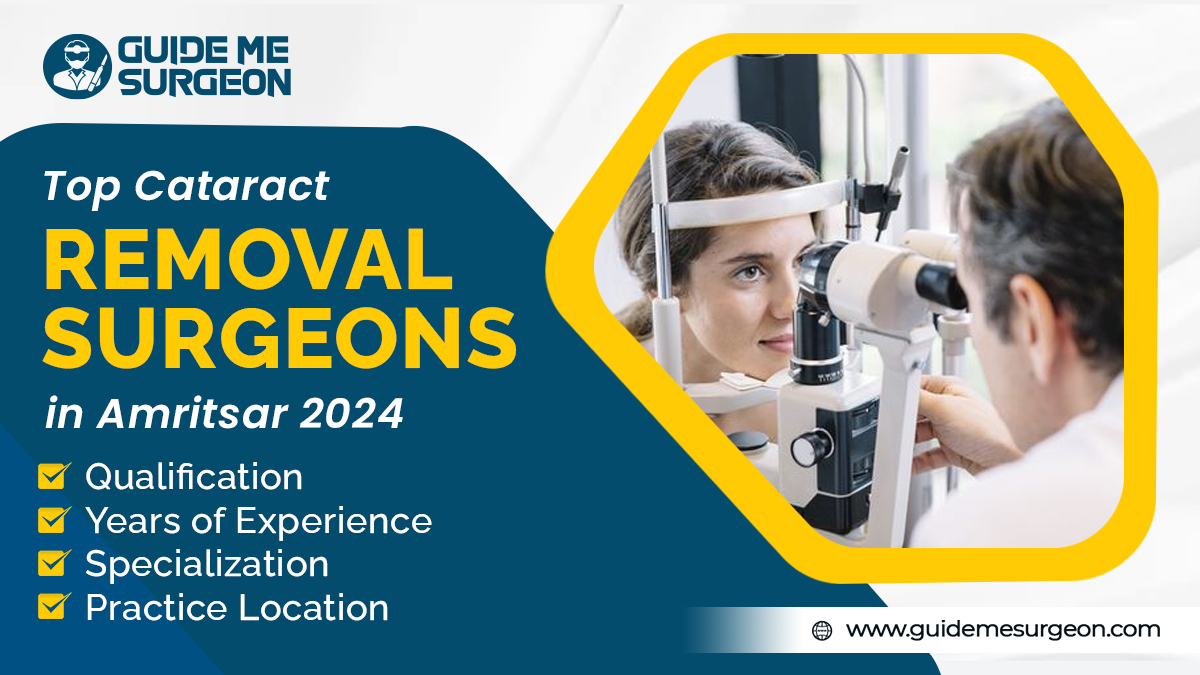 GUIDE ME SURGEON

Top Cataract
REMOVAL SURGEONS
in Amritsar 2024

Qualification
Years of Experience
Specialization
Practice Location

www.guidemesurgeon.com